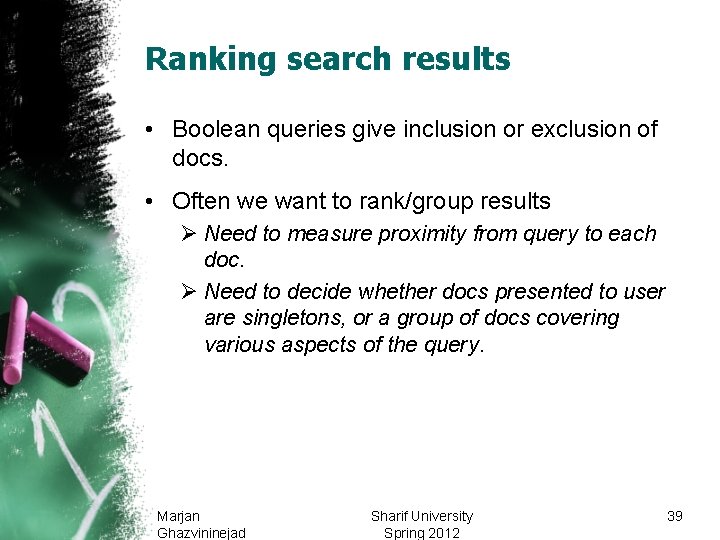 Ranking search results

• Boolean queries give inclusion or exclusion of docs.

• Often we want to rank/group results
➢ Need to measure proximity from query to each doc.
➢ Need to decide whether docs presented to user are singletons, or a group of docs covering various aspects of the query.

Marjan Ghazvininejad

Sharif University Spring 2012

39